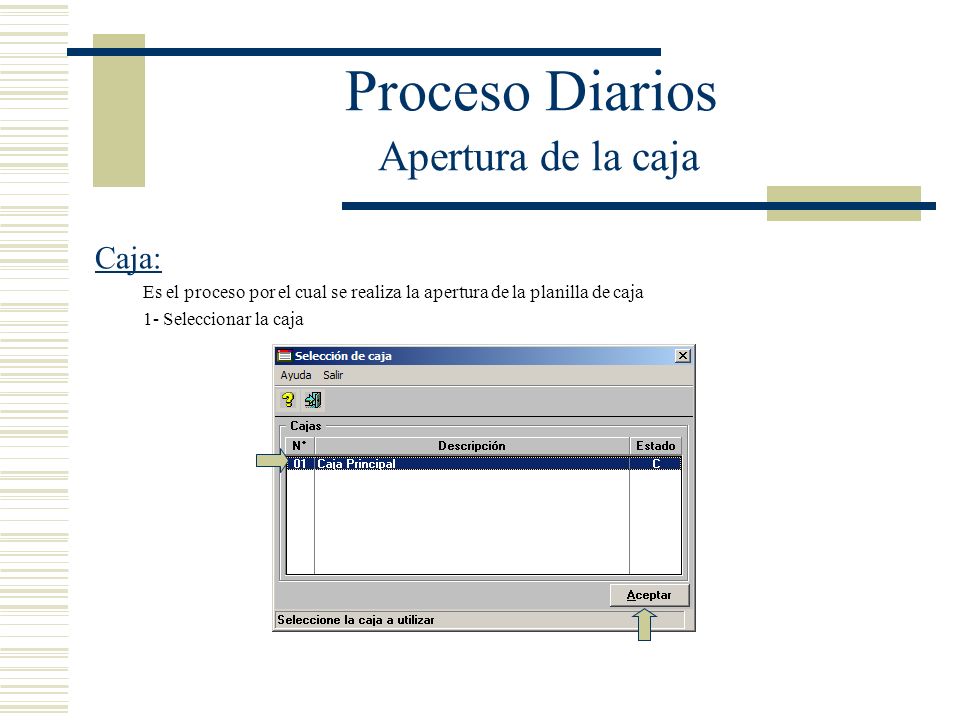 Proceso Diarios
Apertura de la caja

Caja:

Es el proceso por el cual se realiza la apertura de la planilla de caja

1- Seleccionar la caja

Selección de caja

Ayuda Salir

Cajas

| N° | Descripción | Estado |
|---|---|---|
| 01 | Caja Principal | C |

Aceptar

Seleccione la caja a utilizar